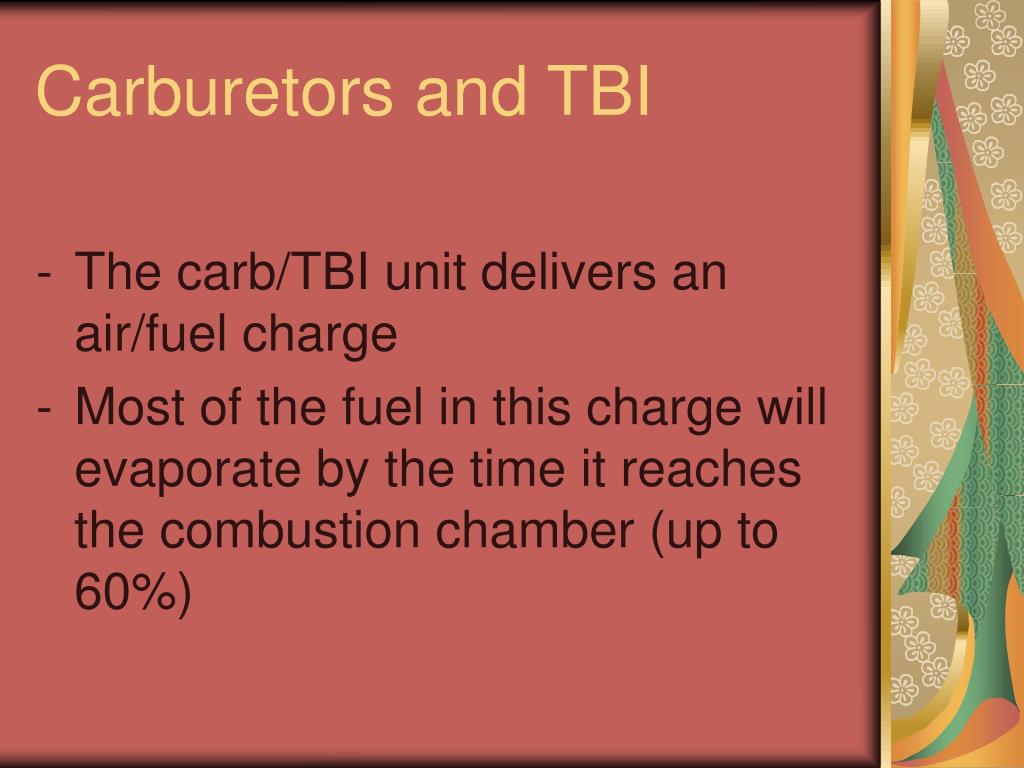 Carburetors and TBI

- The carb/TBI unit delivers an air/fuel charge
- Most of the fuel in this charge will evaporate by the time it reaches the combustion chamber (up to 60%)